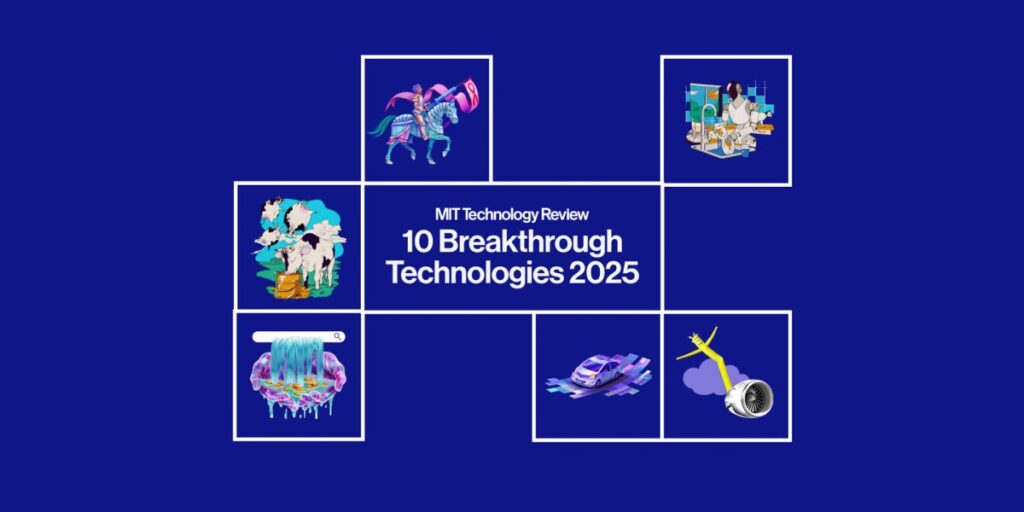 MIT Technology Review
10 Breakthrough Technologies 2025